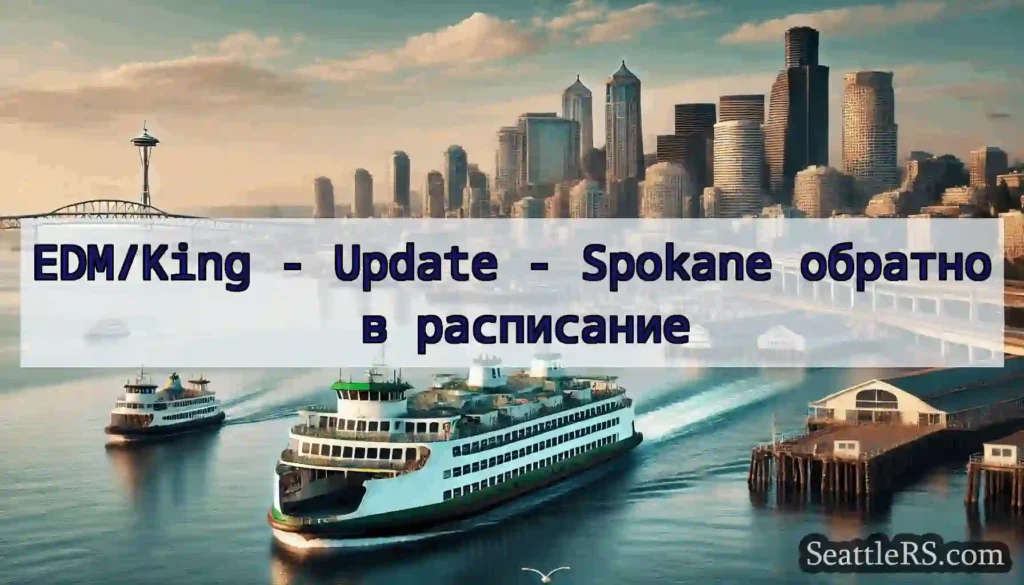 EDM/King - Update - Spokane обратно в расписание

SeattleRS.com